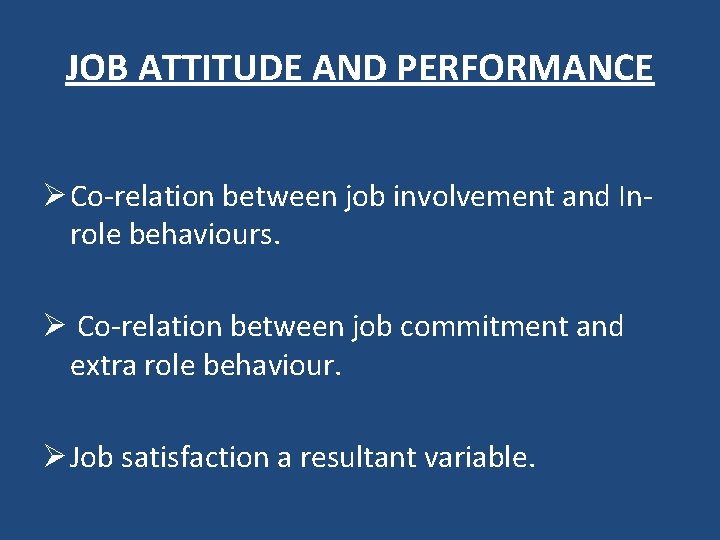 JOB ATTITUDE AND PERFORMANCE

➢ Co-relation between job involvement and In-role behaviours.

➢ Co-relation between job commitment and extra role behaviour.

➢ Job satisfaction a resultant variable.